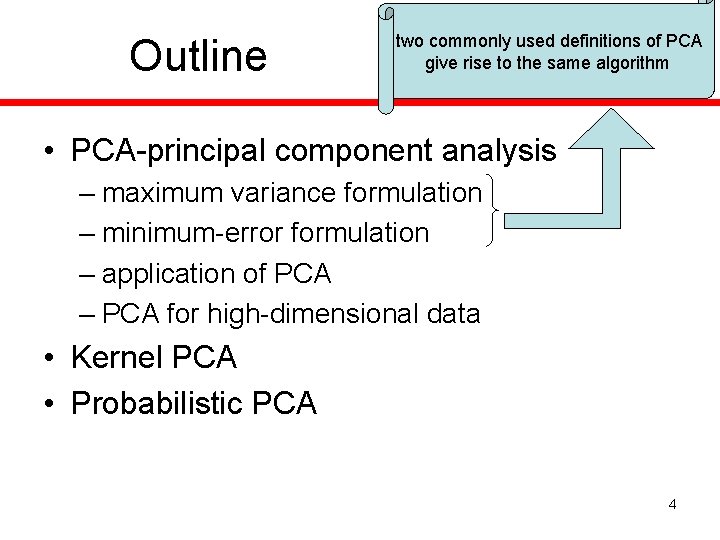 Outline

two commonly used definitions of PCA give rise to the same algorithm

• PCA-principal component analysis
– maximum variance formulation
– minimum-error formulation
– application of PCA
– PCA for high-dimensional data
• Kernel PCA
• Probabilistic PCA

4